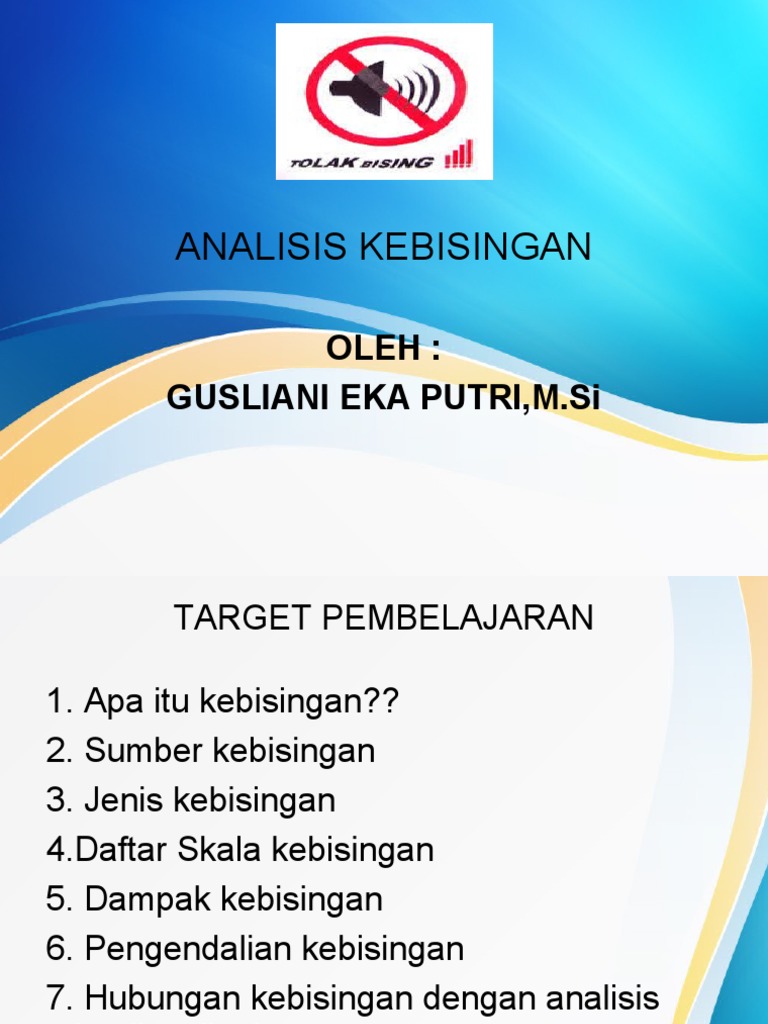 TOLAK BISING

ANALISIS KEBISINGAN

OLEH :
GUSLIANI EKA PUTRI,M.Si

TARGET PEMBELAJARAN

1. Apa itu kebisingan??
2. Sumber kebisingan
3. Jenis kebisingan
4.Daftar Skala kebisingan
5. Dampak kebisingan
6. Pengendalian kebisingan
7. Hubungan kebisingan dengan analisis